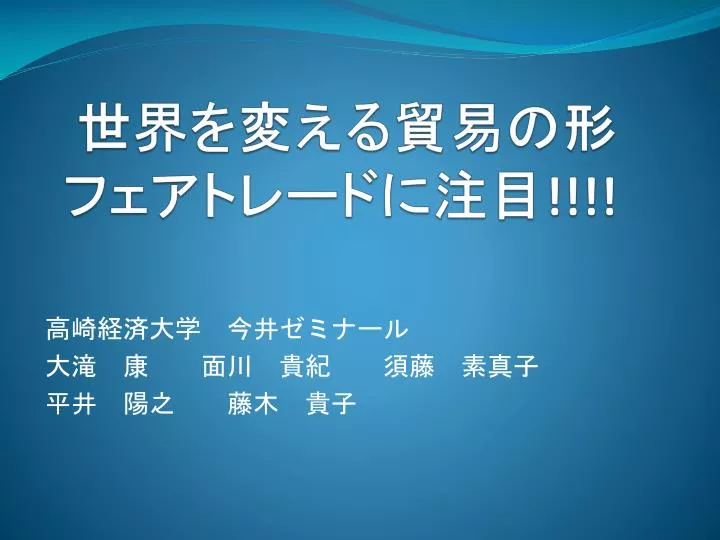 世界を変える貿易の形
フェアトレードに注目!!!!

高崎経済大学　今井ゼミナール
大滝　康　　面川　貴紀　　須藤　素真子
平井　陽之　　藤木　貴子